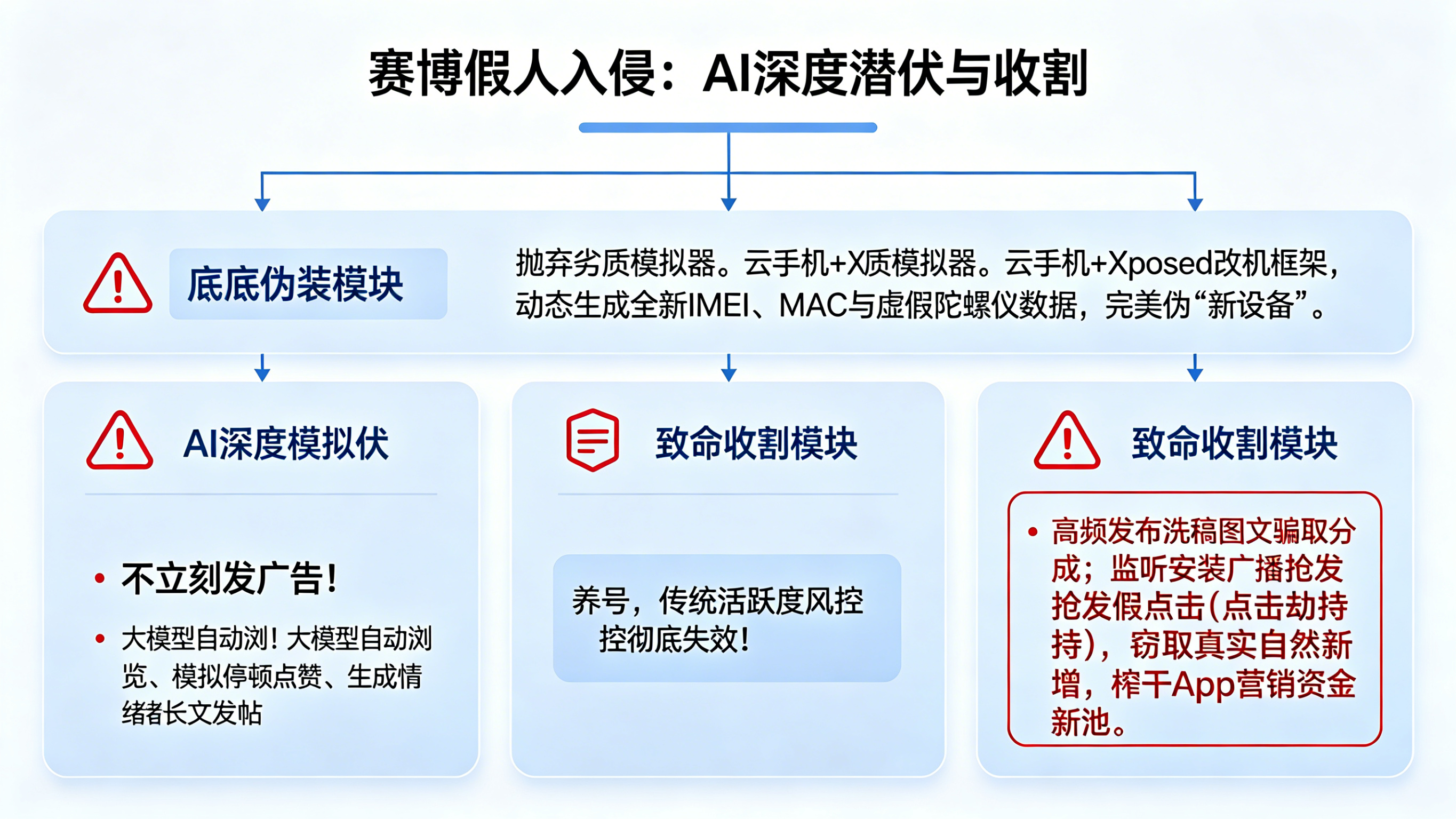 赛博假人入侵：AI深度潜伏与收割

底底伪装模块

抛弃劣质模拟器。云手机+X质模拟器。云手机+Xposed改机框架，动态生成全新IMEI、MAC与虚假陀螺仪数据，完美伪“新设备”。

AI深度模拟伏

• 不立刻发广告！

• 大模型自动浏！大模型自动浏览、模拟停顿点赞、生成情绪者长文发帖

致命收割模块

养号，传统活跃度风控控彻底失效！

致命收割模块

• 高频发布洗稿图文骗取分成；监听安装广播抢发抢发假点击(点击劫持持)，窃取真实自然新增，榨干App营销资金新池。